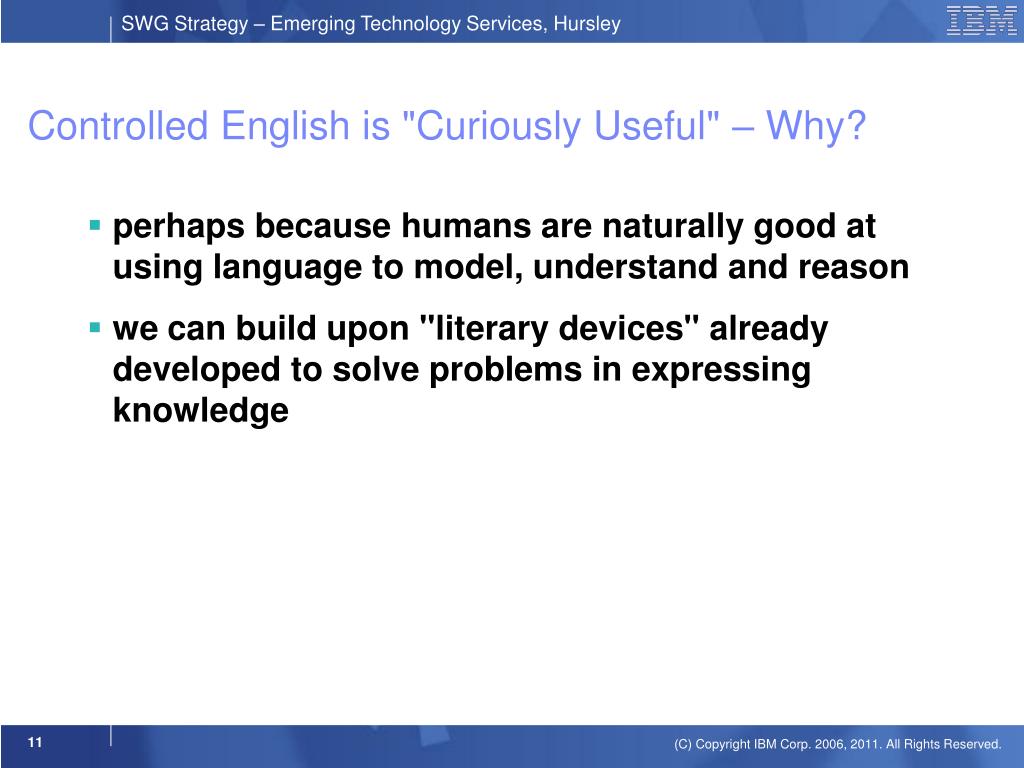 SWG Strategy – Emerging Technology Services, Hursley

IBM

Controlled English is "Curiously Useful" – Why?

▪ perhaps because humans are naturally good at using language to model, understand and reason

▪ we can build upon "literary devices" already developed to solve problems in expressing knowledge

11

(C) Copyright IBM Corp. 2006, 2011. All Rights Reserved.